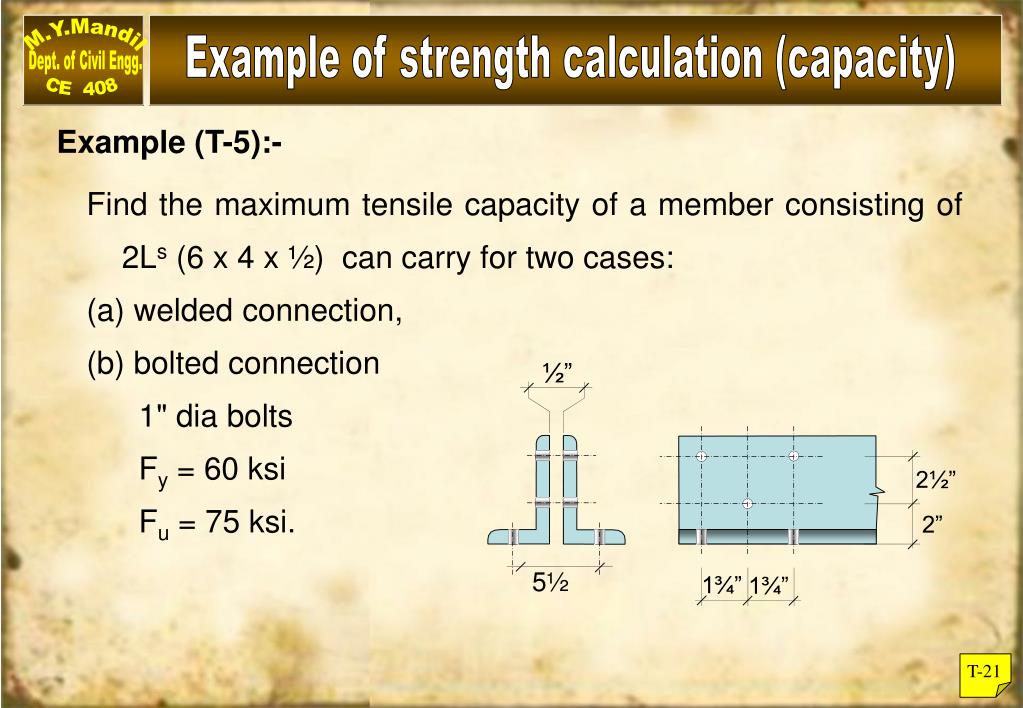 M.Y.Mandil
Dept. of Civil Engg.
CE 408

Example of strength calculation (capacity)

Example (T-5):-

Find the maximum tensile capacity of a member consisting of 2L$^s$ (6 x 4 x ½) can carry for two cases:

(a) welded connection,

(b) bolted connection

1" dia bolts

$F_y$ = 60 ksi

$F_u$ = 75 ksi.

½”

5½

2½”

2”

1¾” 1¾”

T-21